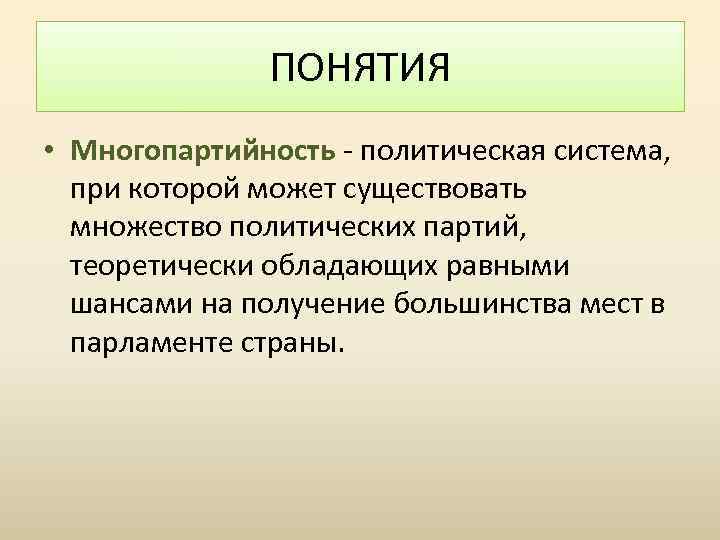 ПОНЯТИЯ

• Многопартийность - политическая система, при которой может существовать множество политических партий, теоретически обладающих равными шансами на получение большинства мест в парламенте страны.